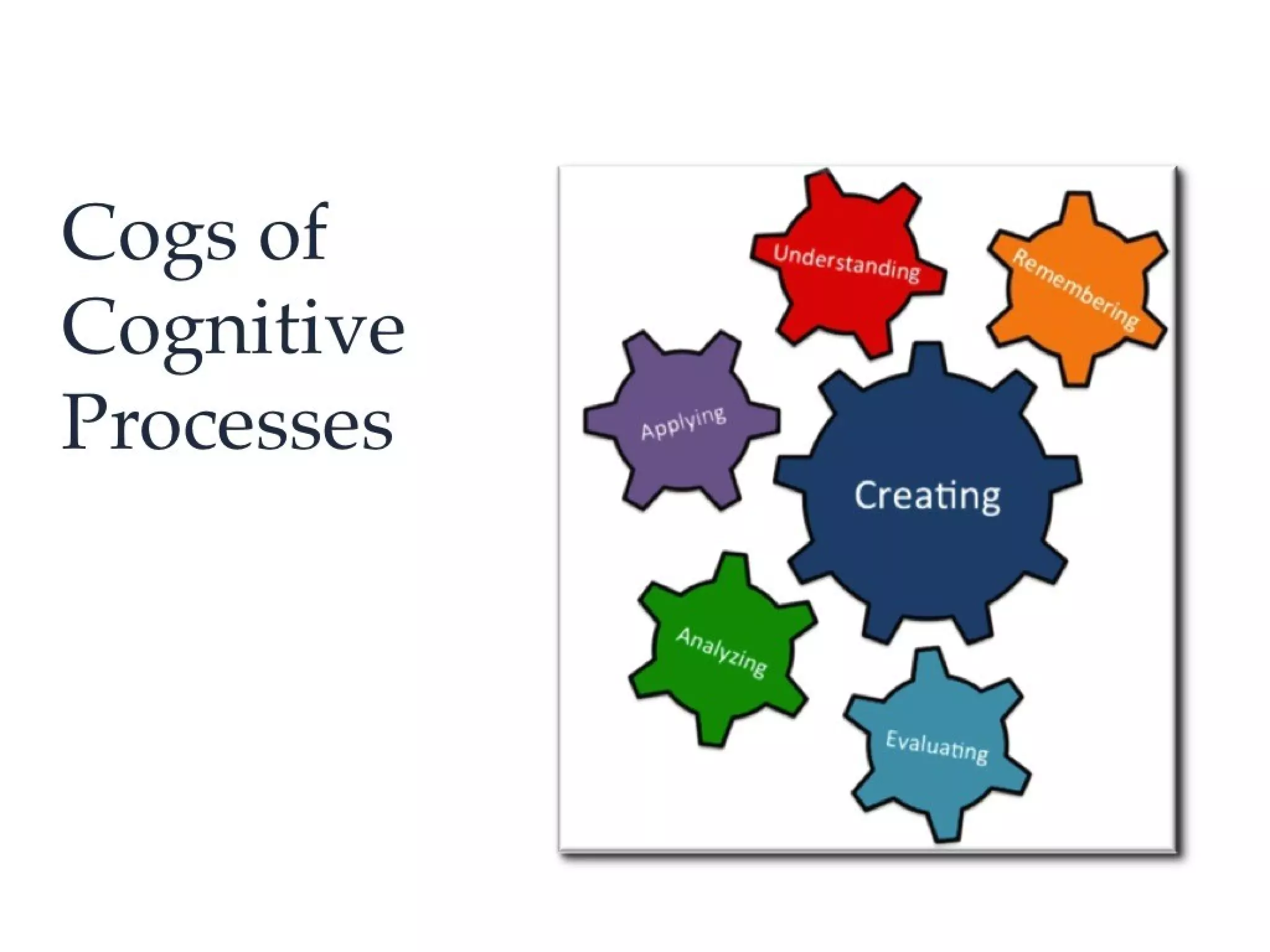 Cogs of Cognitive Processes

Understanding

Remembering

Applying

Creating

Analyzing

Evaluating